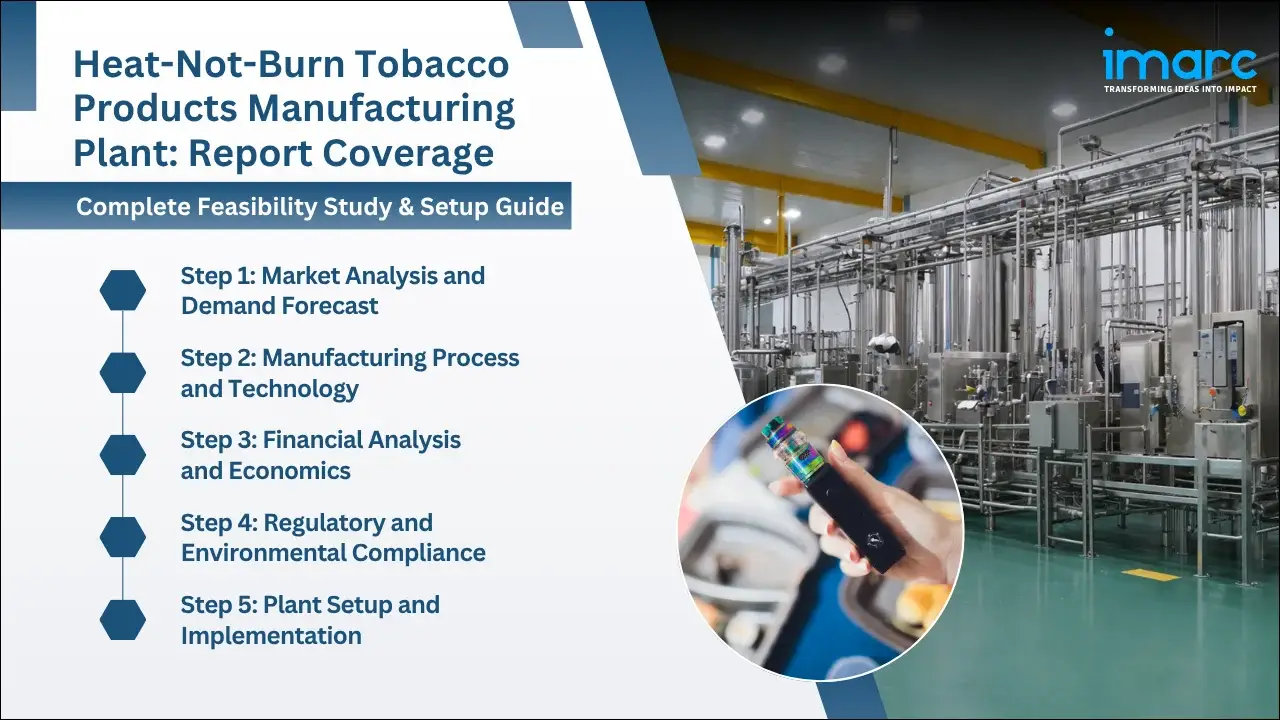 Heat-Not-Burn Tobacco Products Manufacturing Plant: Report Coverage

Complete Feasibility Study & Setup Guide

Step 1: Market Analysis and Demand Forecast

Step 2: Manufacturing Process and Technology

Step 3: Financial Analysis and Economics

Step 4: Regulatory and Environmental Compliance

Step 5: Plant Setup and Implementation

imarc
TRANSFORMING IDEAS INTO IMPACT